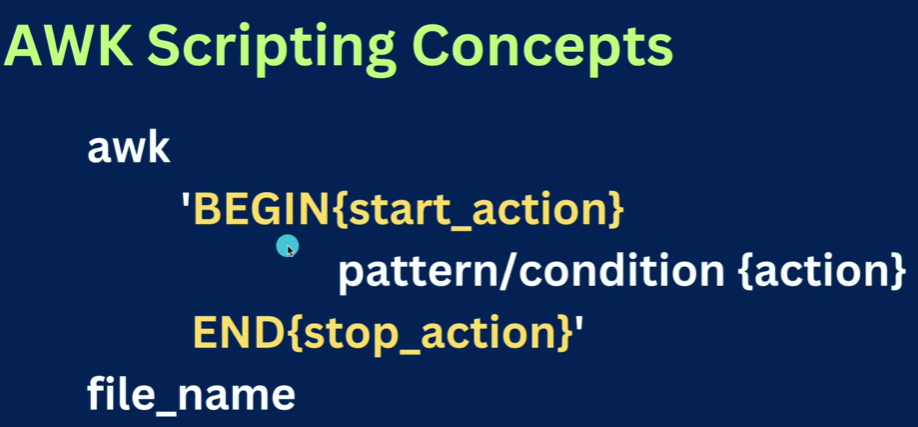 AWK Scripting Concepts

awk

'BEGIN{start_action}

pattern/condition {action}

END{stop_action}'

file_name